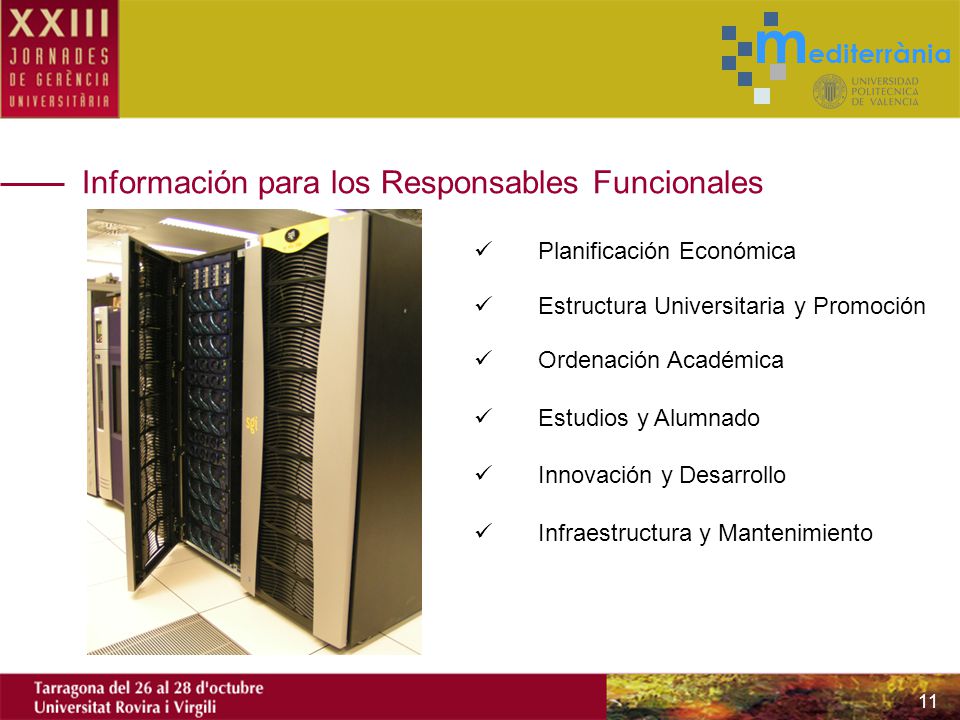 XXIII
JORNADES
DE GERÈNCIA
UNIVERSITÀRIA

mediterrània
UNIVERSIDAD POLITECNICA DE VALENCIA

Información para los Responsables Funcionales

sgi

✓ Planificación Económica

✓ Estructura Universitaria y Promoción

✓ Ordenación Académica

✓ Estudios y Alumnado

✓ Innovación y Desarrollo

✓ Infraestructura y Mantenimiento

Tarragona del 26 al 28 d'octubre
Universitat Rovira i Virgili

11